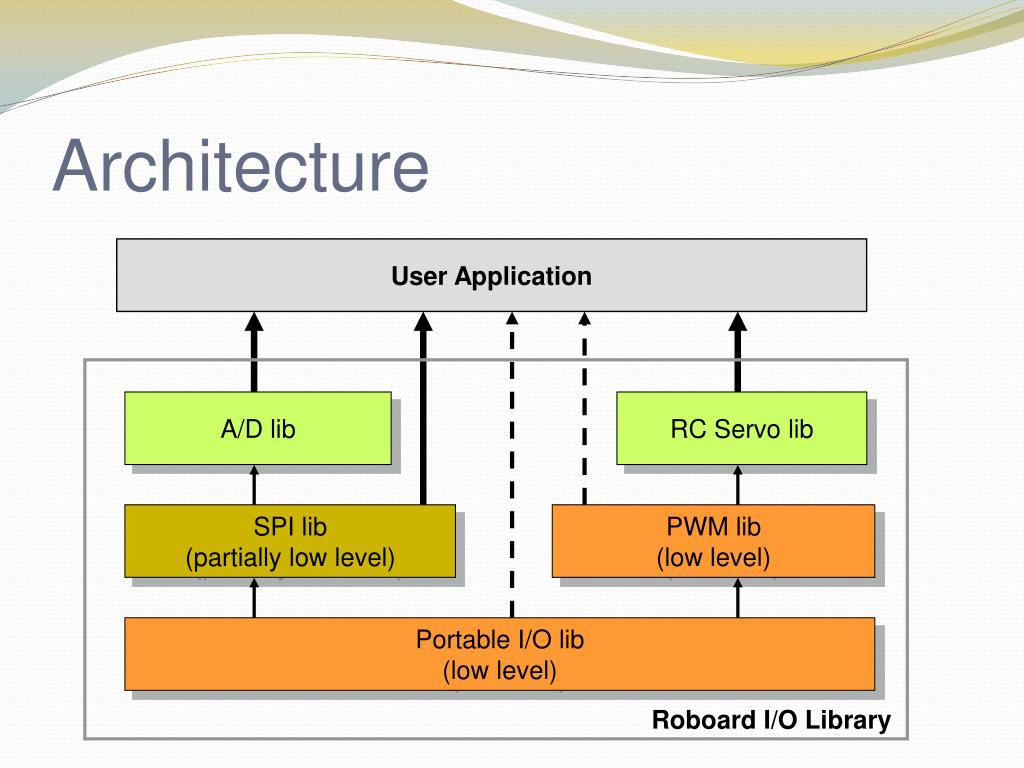 Architecture

User Application

A/D lib

RC Servo lib

SPI lib
(partially low level)

PWM lib
(low level)

Portable I/O lib
(low level)

Roboard I/O Library